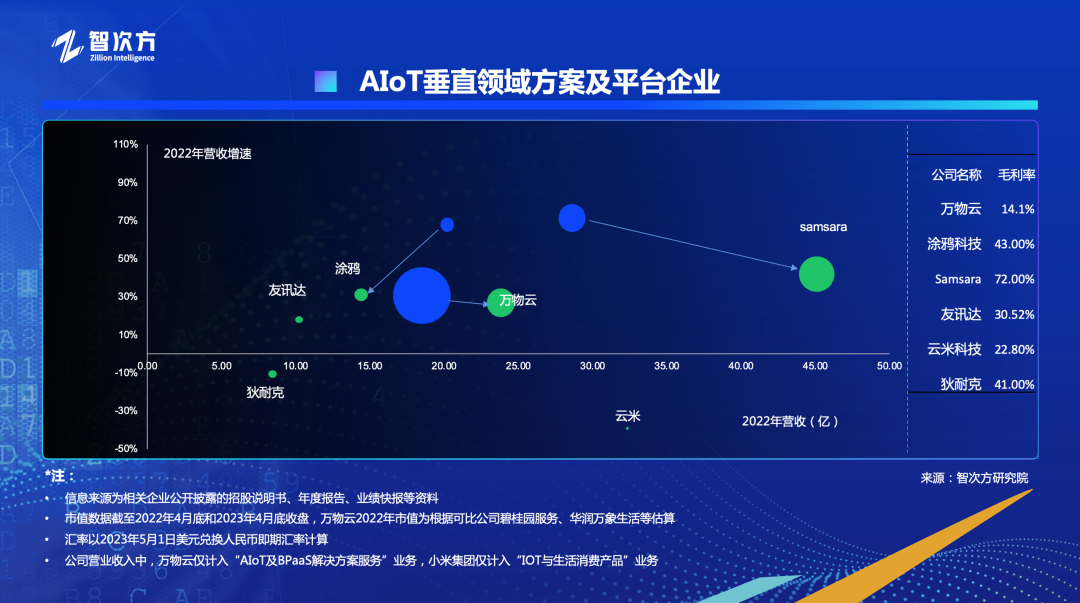 智次方
Zillion Intelligence

AIoT垂直领域方案及平台企业

2022年营收增速

110%
90%
70%
50%
30%
10%
-10%
-30%
-50%

0.00 5.00 10.00 15.00 20.00 25.00 30.00 35.00 40.00 45.00 50.00

涂鸦
友讯达
万物云
samsara
狄耐克
云米

2022年营收（亿）

| 公司名称 | 毛利率 |
|---|---|
| 万物云 | 14.1% |
| 涂鸦科技 | 43.00% |
| Samsara | 72.00% |
| 友讯达 | 30.52% |
| 云米科技 | 22.80% |
| 狄耐克 | 41.00% |

*注：

来源：智次方研究院

• 信息来源为相关企业公开披露的招股说明书、年度报告、业绩快报等资料
• 市值数据截至2022年4月底和2023年4月底收盘，万物云2022年市值为根据可比公司碧桂园服务、华润万象生活等估算
• 汇率以2023年5月1日美元兑换人民币即期汇率计算
• 公司营业收入中，万物云仅计入“AIoT及BPaaS解决方案服务”业务，小米集团仅计入“IOT与生活消费产品”业务